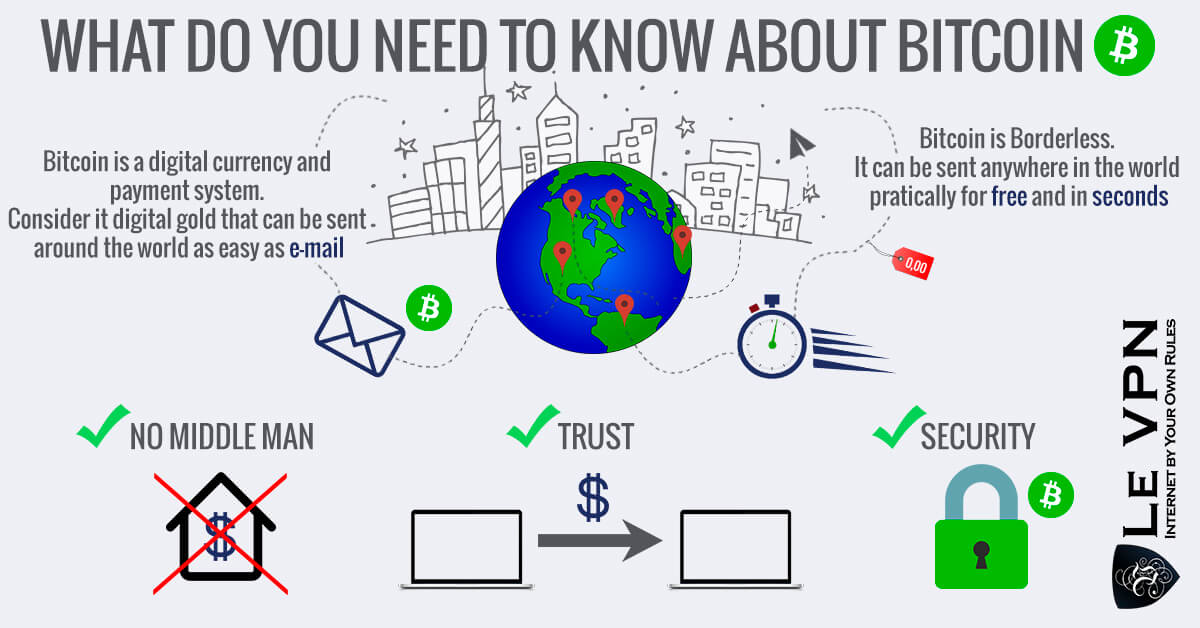 WHAT DO YOU NEED TO KNOW ABOUT BITCOIN

Bitcoin is a digital currency and payment system.
Consider it digital gold that can be sent around the world as easy as e-mail

Bitcoin is Borderless.
It can be sent anywhere in the world pratically for free and in seconds

0.00

NO MIDDLE MAN

$

TRUST

$

SECURITY

LE VPN
Internet by Your Own Rules